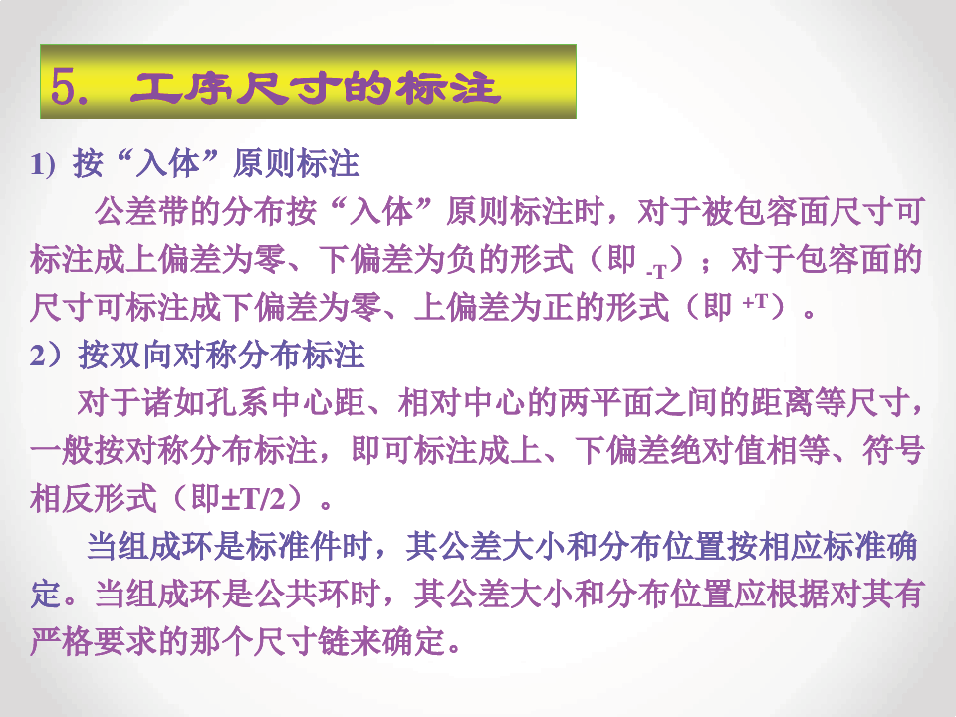 5. 工序尺寸的标注

1) 按“入体”原则标注

公差带的分布按“入体”原则标注时，对于被包容面尺寸可标注成上偏差为零、下偏差为负的形式（即 $_{-T}$）；对于包容面的尺寸可标注成下偏差为零、上偏差为正的形式（即 $^{+T}$）。

2）按双向对称分布标注

对于诸如孔系中心距、相对中心的两平面之间的距离等尺寸，一般按对称分布标注，即可标注成上、下偏差绝对值相等、符号相反形式（即±T/2）。

当组成环是标准件时，其公差大小和分布位置按相应标准确定。当组成环是公共环时，其公差大小和分布位置应根据对其有严格要求的那个尺寸链来确定。